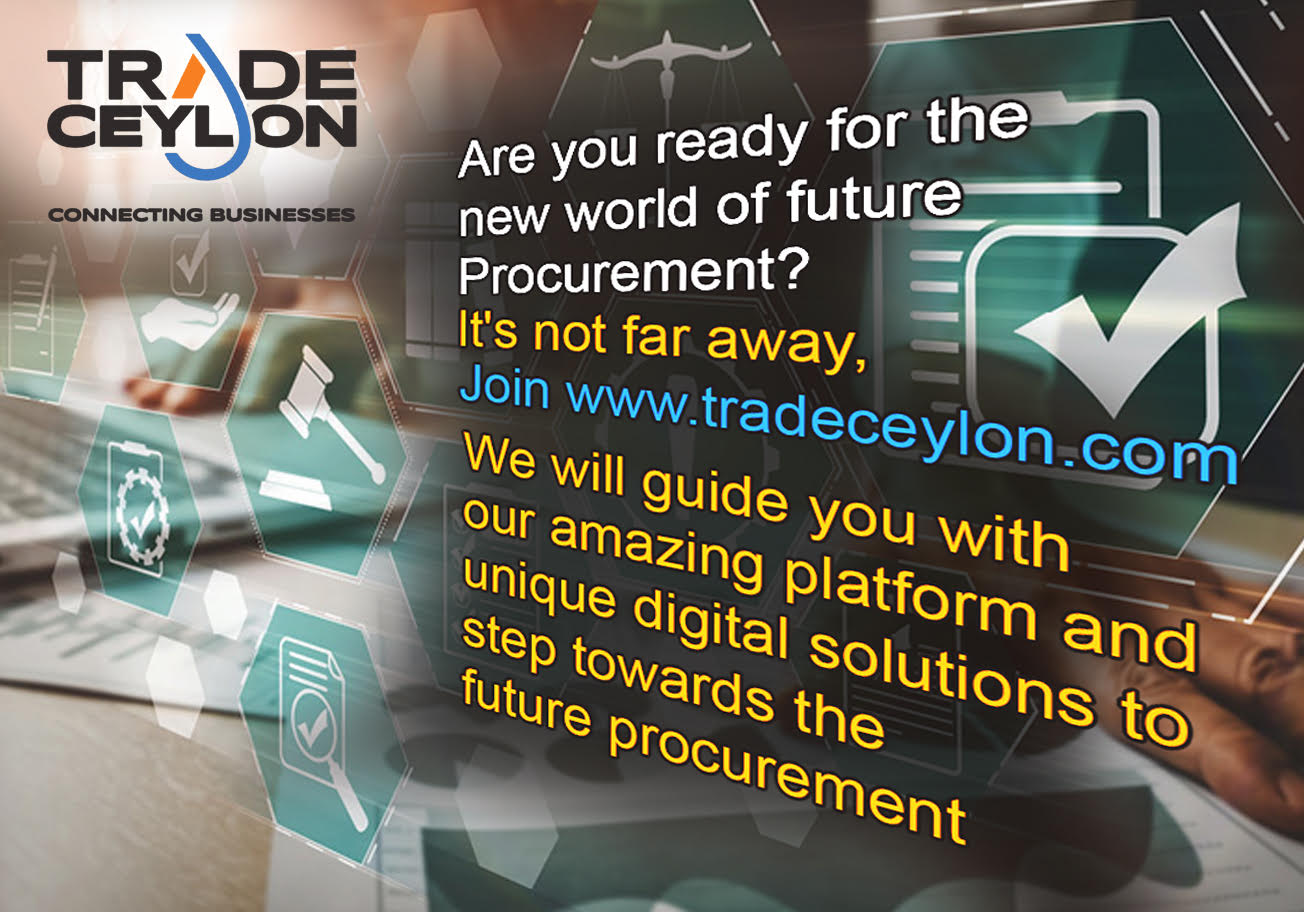 TRADE CEYLON

CONNECTING BUSINESSES

Are you ready for the new world of future Procurement?

It's not far away,

Join www.tradeceylon.com

We will guide you with our amazing platform and unique digital solutions to step towards the future procurement